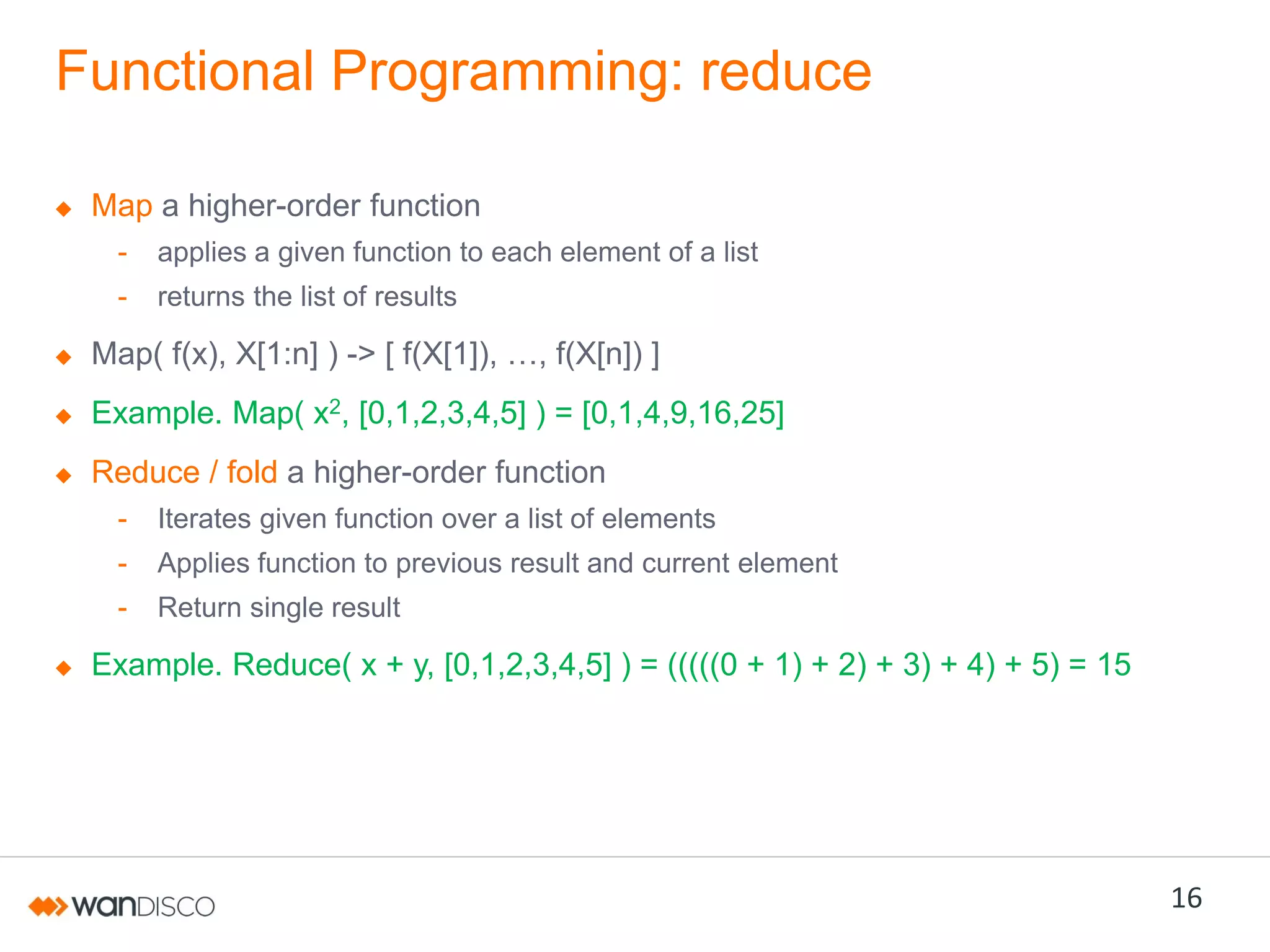 Functional Programming: reduce

◆ Map a higher-order function
- applies a given function to each element of a list
- returns the list of results

◆ Map( f(x), X[1:n] ) -> [ f(X[1]), …, f(X[n]) ]

◆ Example. Map( $x^2$, [0,1,2,3,4,5] ) = [0,1,4,9,16,25]

◆ Reduce / fold a higher-order function
- Iterates given function over a list of elements
- Applies function to previous result and current element
- Return single result

◆ Example. Reduce( x + y, [0,1,2,3,4,5] ) = (((((0 + 1) + 2) + 3) + 4) + 5) = 15

wanDISCO

16